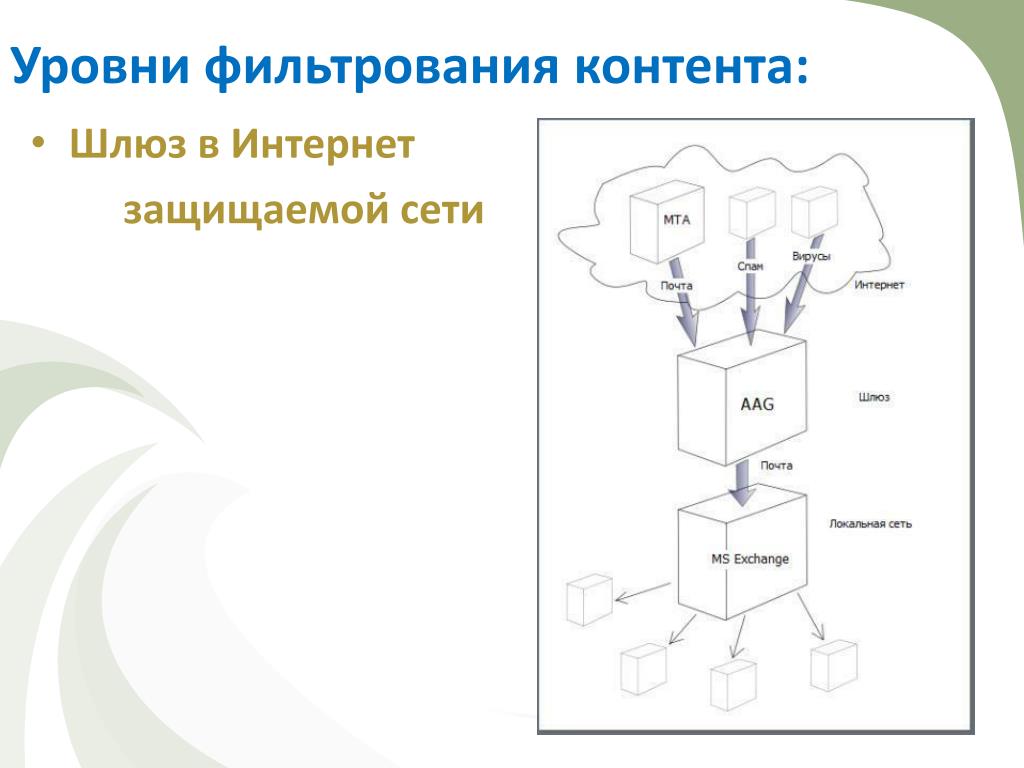 Уровни фильтрования контента:

• Шлюз в Интернет защищаемой сети

MTA
Спам
Вирусы
Почта
Интернет
AAG
Шлюз
Почта
Локальная сеть
MS Exchange